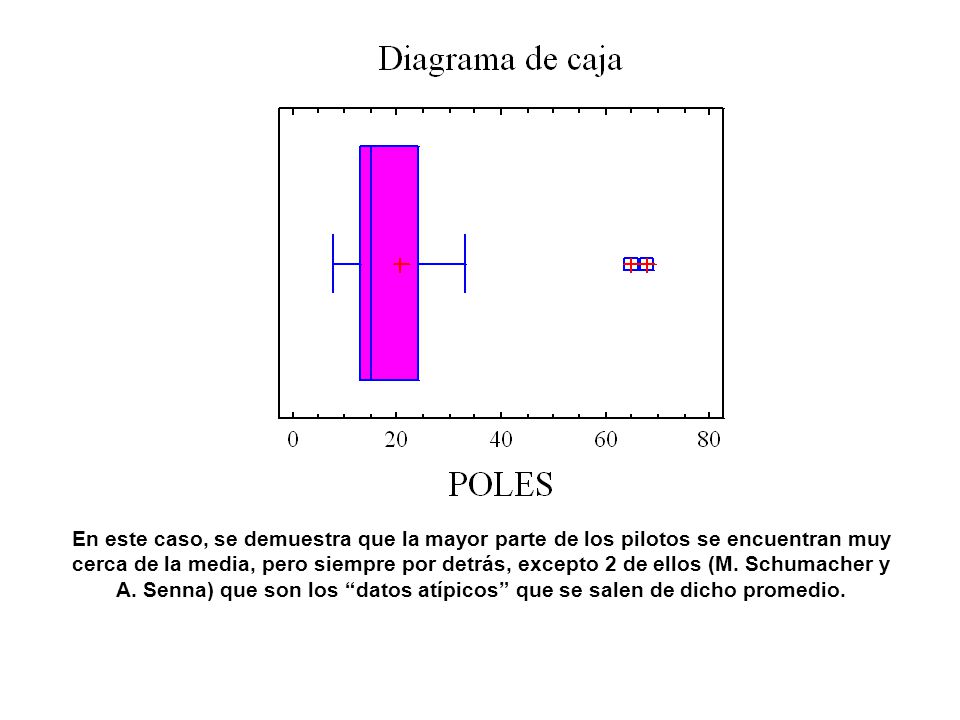 Diagrama de caja

0
20
40
60
80

POLES

En este caso, se demuestra que la mayor parte de los pilotos se encuentran muy cerca de la media, pero siempre por detrás, excepto 2 de ellos (M. Schumacher y A. Senna) que son los “datos atípicos” que se salen de dicho promedio.